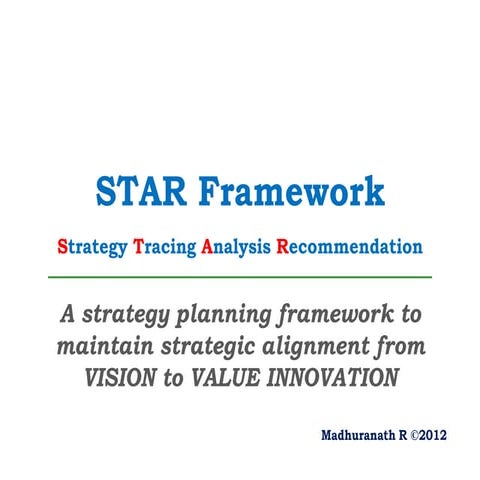 STAR Framework

Strategy Tracing Analysis Recommendation

A strategy planning framework to maintain strategic alignment from VISION to VALUE INNOVATION

Madhuranath R ©2012